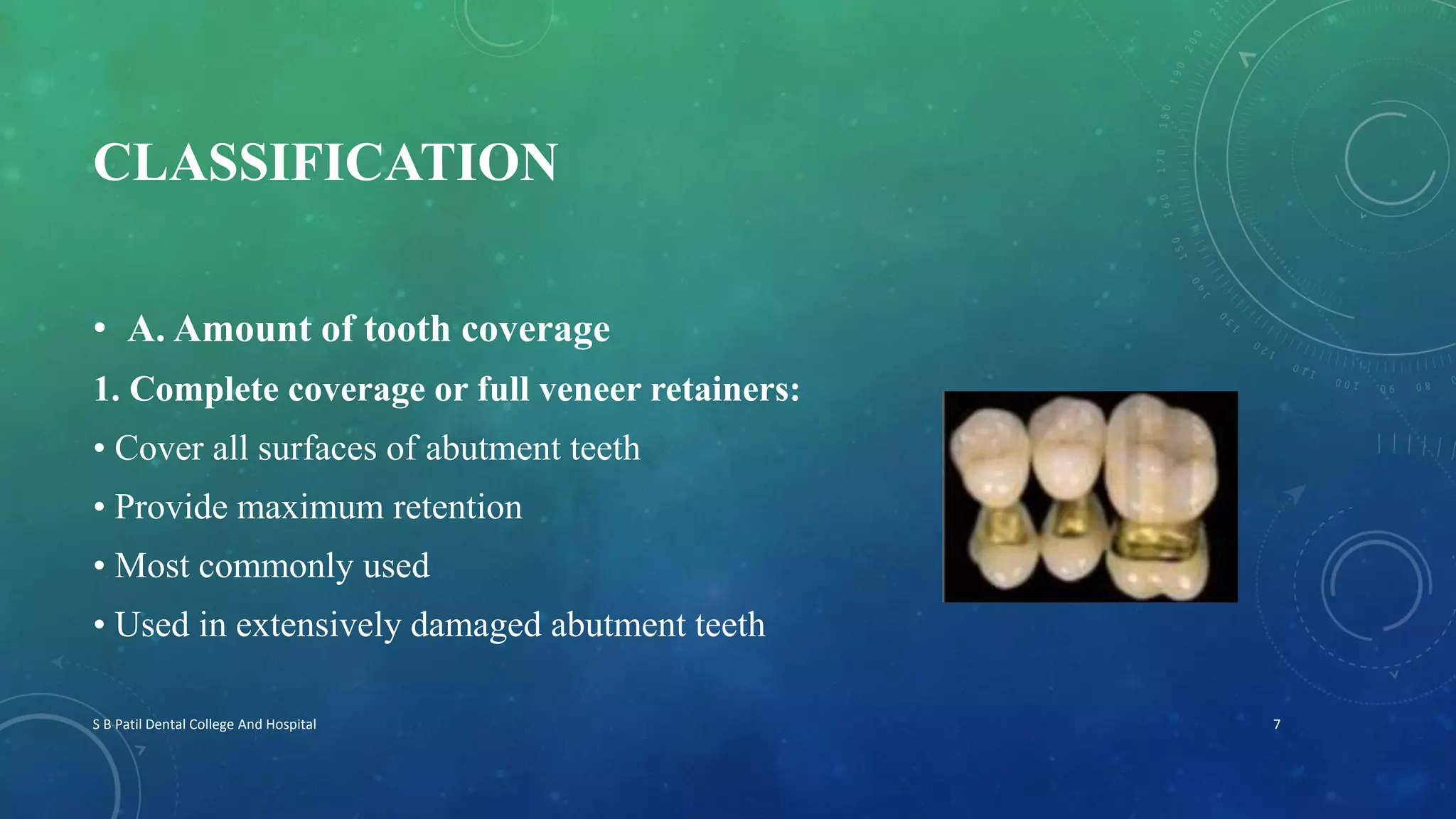 CLASSIFICATION

• A. Amount of tooth coverage

1. Complete coverage or full veneer retainers:

• Cover all surfaces of abutment teeth

• Provide maximum retention

• Most commonly used

• Used in extensively damaged abutment teeth

S B Patil Dental College And Hospital

7